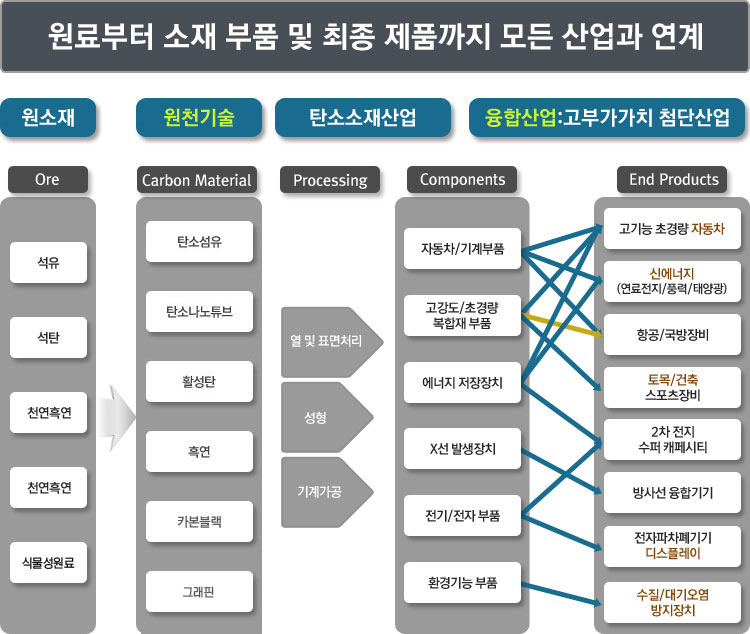 원료부터 소재 부품 및 최종 제품까지 모든 산업과 연계

원소재

원천기술

탄소소재산업

융합산업:고부가가치 첨단산업

Ore

석유

석탄

천연흑연

천연흑연

식물성원료

Carbon Material

탄소섬유

탄소나노튜브

활성탄

흑연

카본블랙

그래핀

Processing

열 및 표면처리

성형

기계가공

Components

자동차/기계부품

고강도/초경량 복합재 부품

에너지 저장장치

X선 발생장치

전기/전자 부품

환경기능 부품

End Products

고기능 초경량 자동차

신에너지 (연료전지/풍력/태양광)

항공/국방장비

토목/건축 스포츠장비

2차 전지 수퍼 캐페시티

방사선 융합기기

전자파차폐기기 디스플레이

수질/대기오염 방지장치